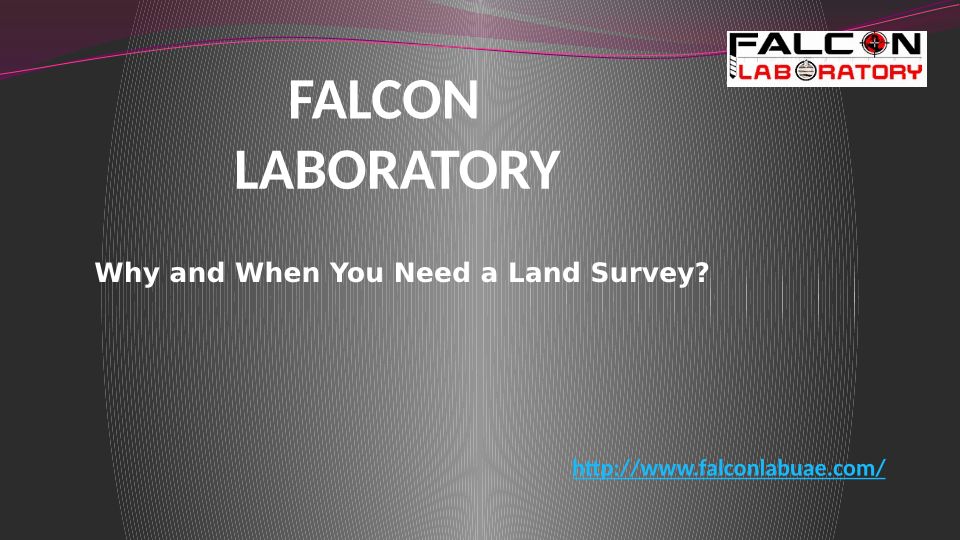 FALCON
LABORATORY

FALCON
LABORATORY

Why and When You Need a Land Survey?

http://www.falconlabuae.com/